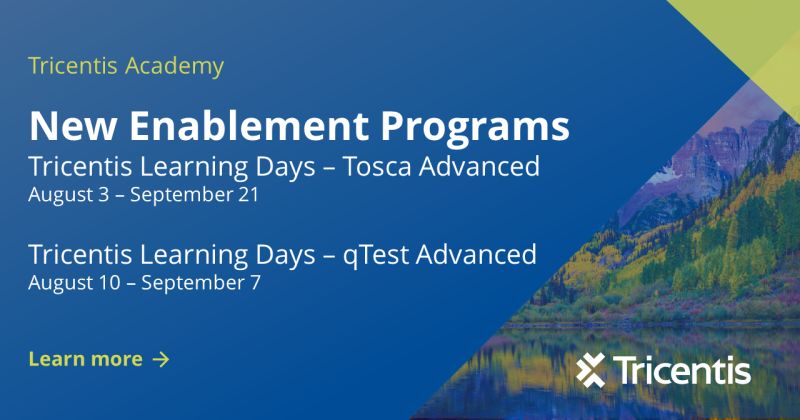 Tricentis Academy

New Enablement Programs

Tricentis Learning Days – Tosca Advanced
August 3 – September 21

Tricentis Learning Days – qTest Advanced
August 10 – September 7

Learn more →

Tricentis